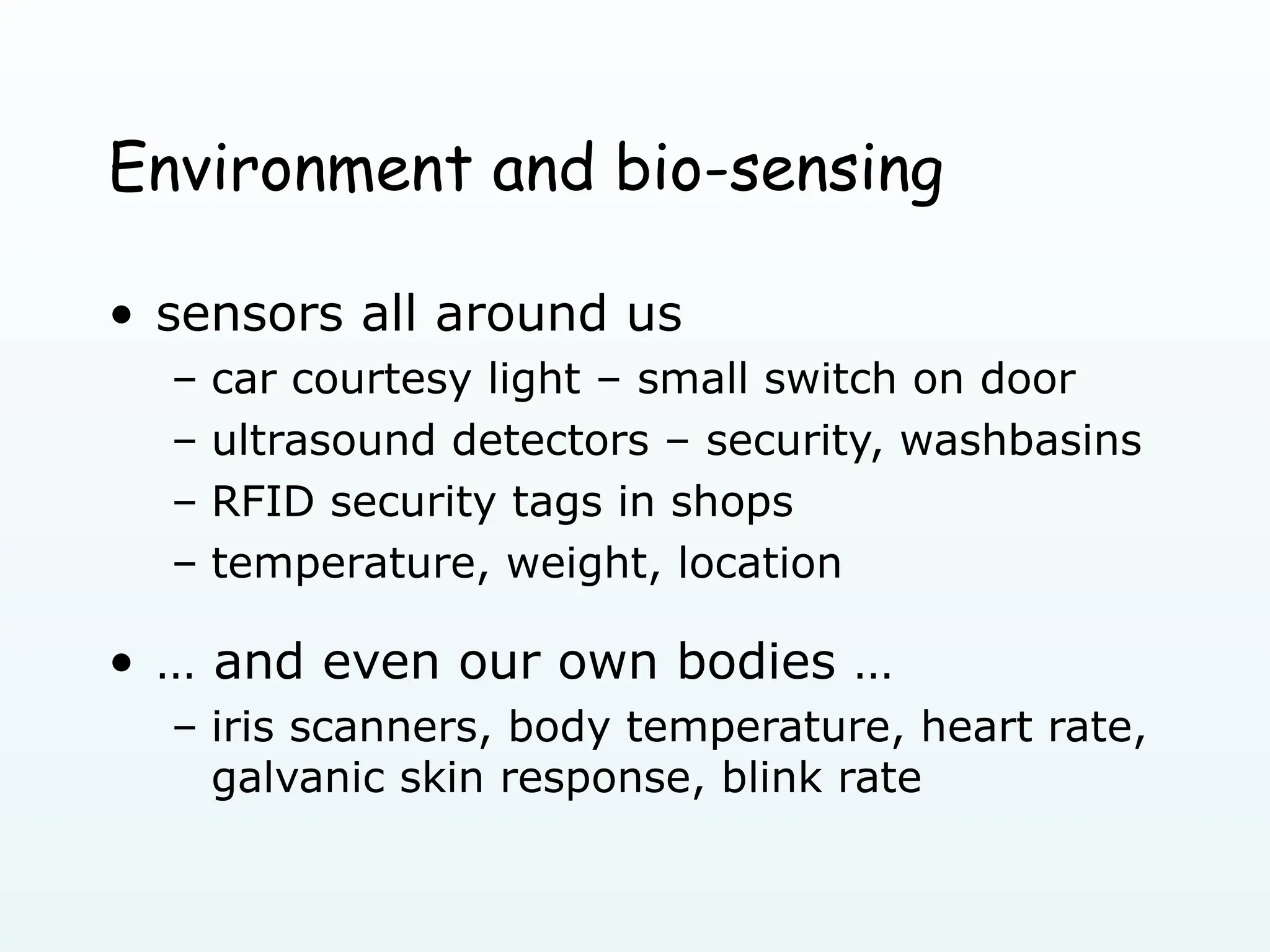 Environment and bio-sensing

• sensors all around us
  – car courtesy light – small switch on door
  – ultrasound detectors – security, washbasins
  – RFID security tags in shops
  – temperature, weight, location

• … and even our own bodies …
  – iris scanners, body temperature, heart rate, galvanic skin response, blink rate